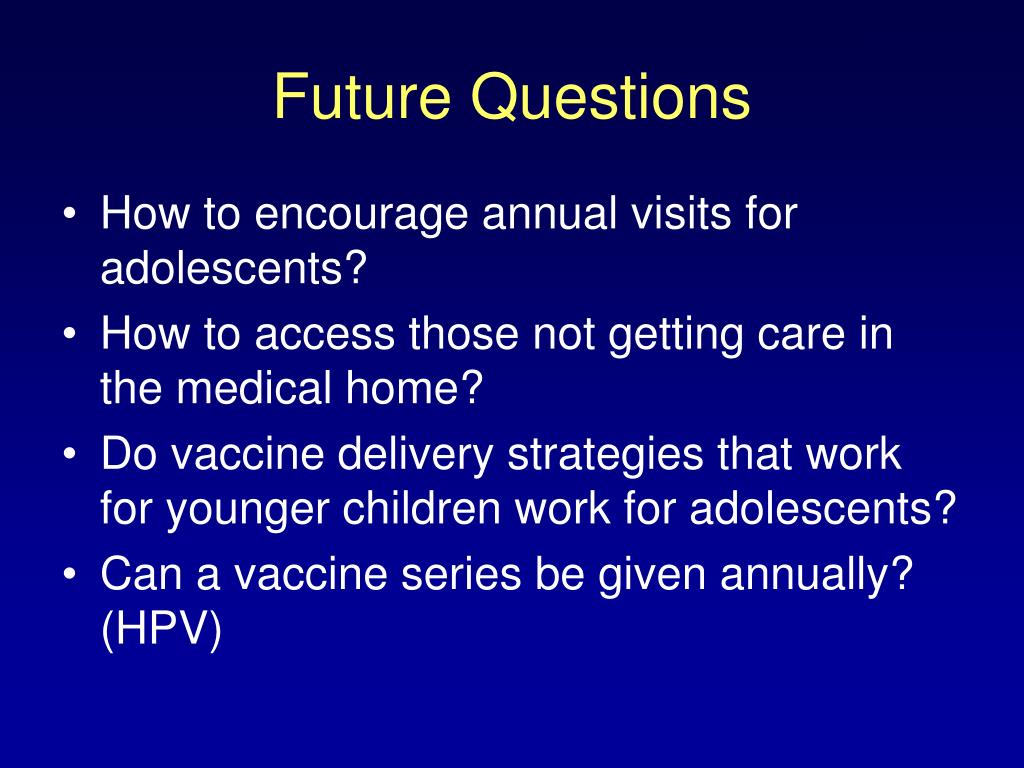 Future Questions

• How to encourage annual visits for adolescents?
• How to access those not getting care in the medical home?
• Do vaccine delivery strategies that work for younger children work for adolescents?
• Can a vaccine series be given annually? (HPV)